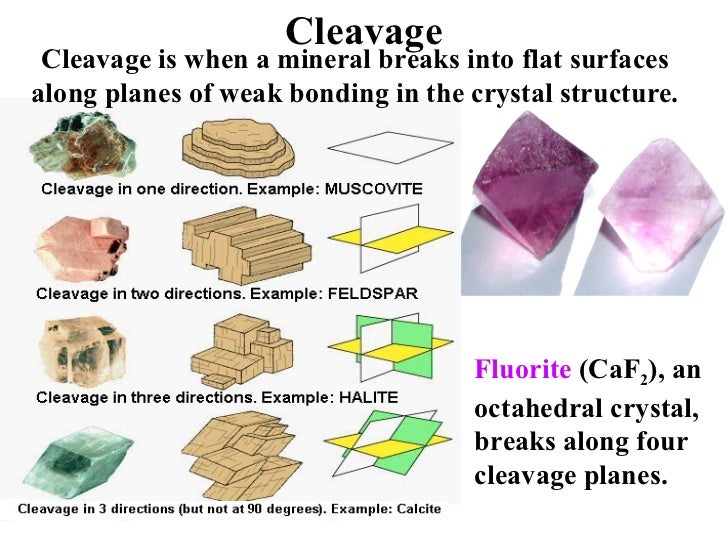 Cleavage

Cleavage is when a mineral breaks into flat surfaces along planes of weak bonding in the crystal structure.

Cleavage in one direction. Example: MUSCOVITE

Cleavage in two directions. Example: FELDSPAR

Cleavage in three directions. Example: HALITE

Cleavage in 3 directions (but not at 90 degrees). Example: Calcite

Fluorite ($CaF_2$), an octahedral crystal, breaks along four cleavage planes.